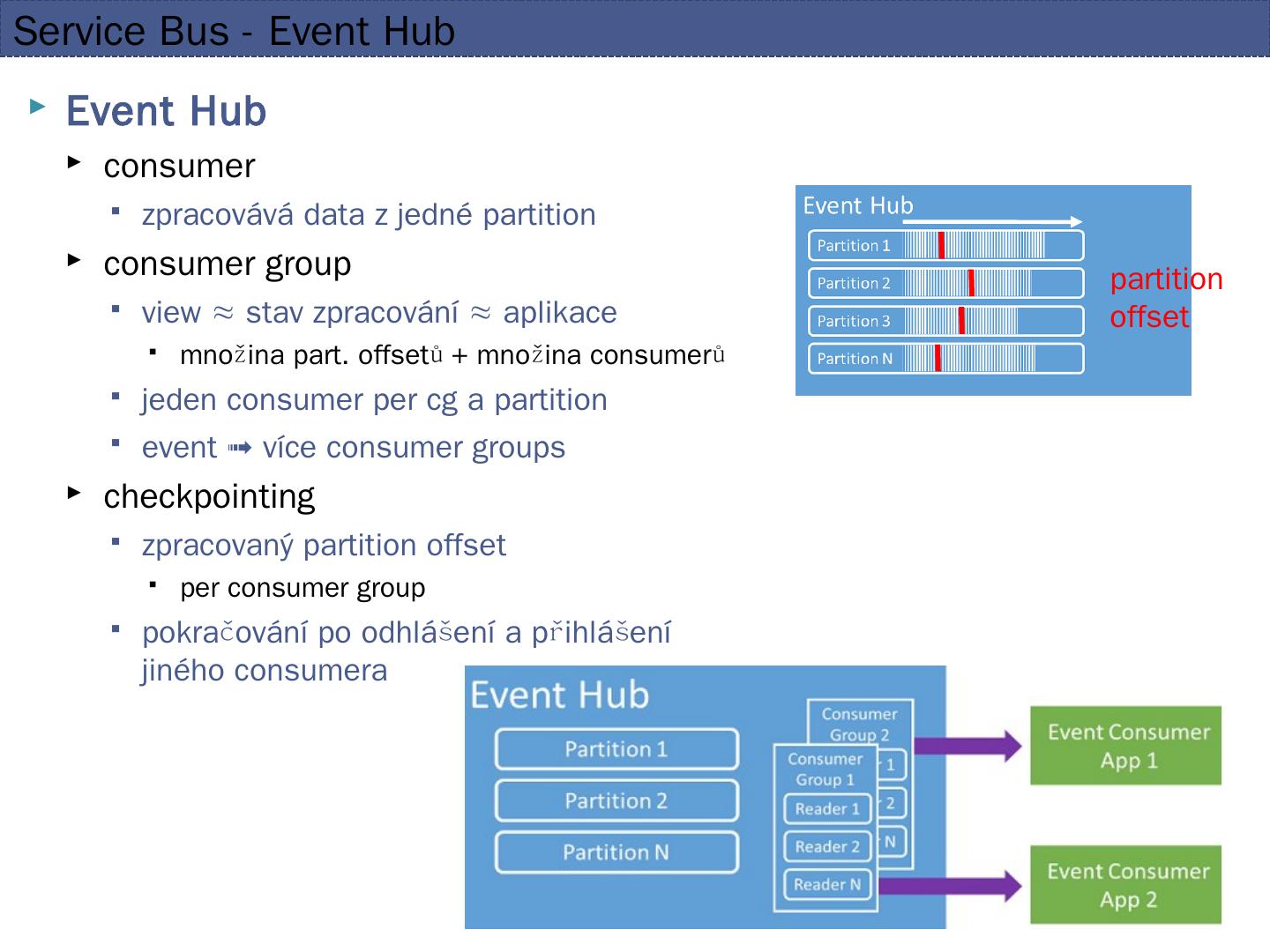 Service Bus - Event Hub

Event Hub

consumer

zpracovává data z jedné partition

consumer group

view ≈ stav zpracování ≈ aplikace

množina part. offsetů + množina consumerů

jeden consumer per cg a partition

event ➟ více consumer groups

checkpointing

zpracovaný partition offset

per consumer group

pokračování po odhlášení a přihlášení jiného consumera

Event Hub

Partition 1

Partition 2

Partition 3

Partition N

partition offset

Event Hub

Partition 1

Partition 2

Partition N

Consumer Group 2

1

2

N

Consumer Group 1

Reader 1

Reader 2

Reader N

Event Consumer App 1

Event Consumer App 2